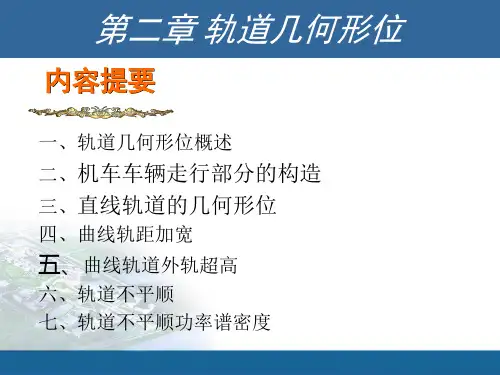 第二章 轨道几何形位

内容提要

一、轨道几何形位概述

二、机车车辆走行部分的构造

三、直线轨道的几何形位

四、曲线轨距加宽

五、曲线轨道外轨超高

六、轨道不平顺

七、轨道不平顺功率谱密度